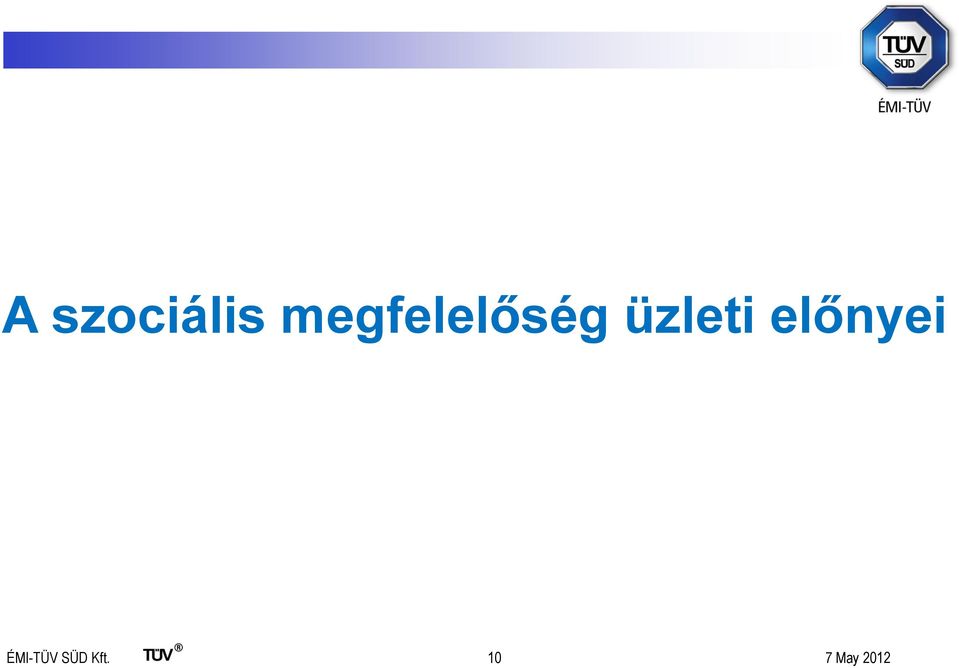 TÜV SÜD

ÉMI-TÜV

A szociális megfelelőség üzleti előnyei

ÉMI-TÜV SÜD Kft. TÜV® 10 7 May 2012